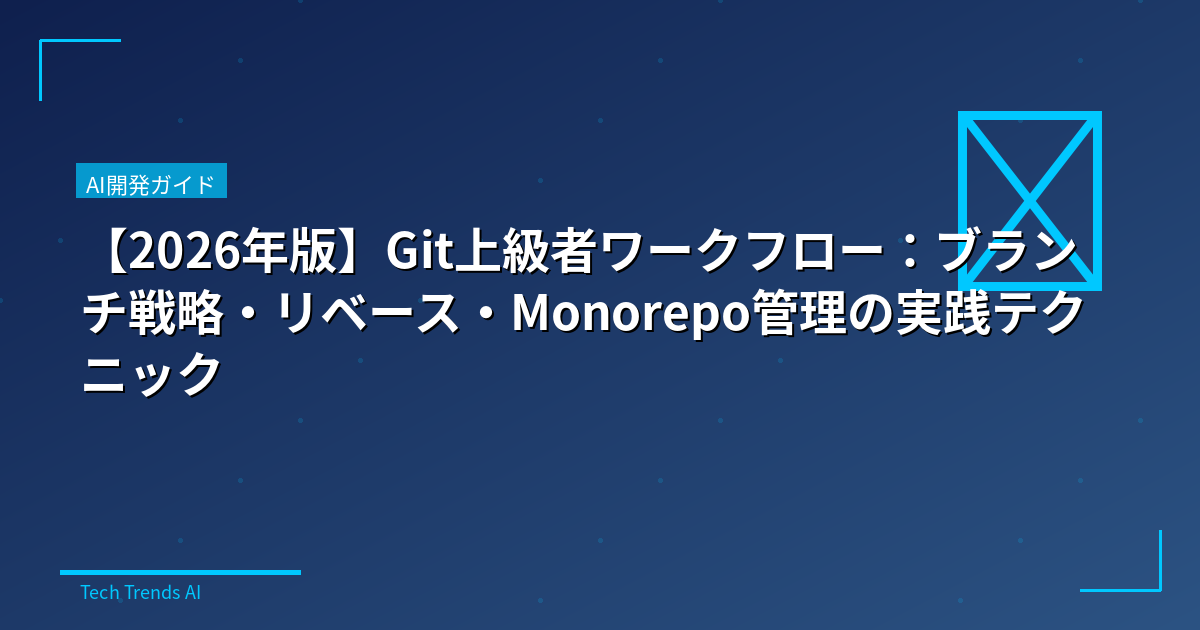 AI開発ガイド

【2026年版】Git上級者ワークフロー：ブランチ戦略・リベース・Monorepo管理の実践テクニック

Tech Trends AI